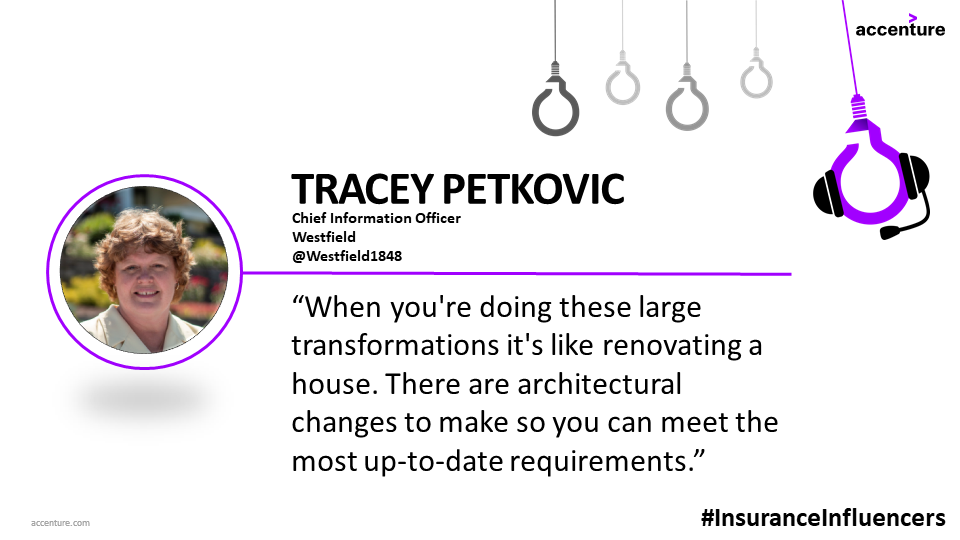 accenture

TRACEY PETKOVIC
Chief Information Officer
Westfield
@Westfield1848

“When you're doing these large transformations it's like renovating a house. There are architectural changes to make so you can meet the most up-to-date requirements.”

accenture.com

#InsuranceInfluencers